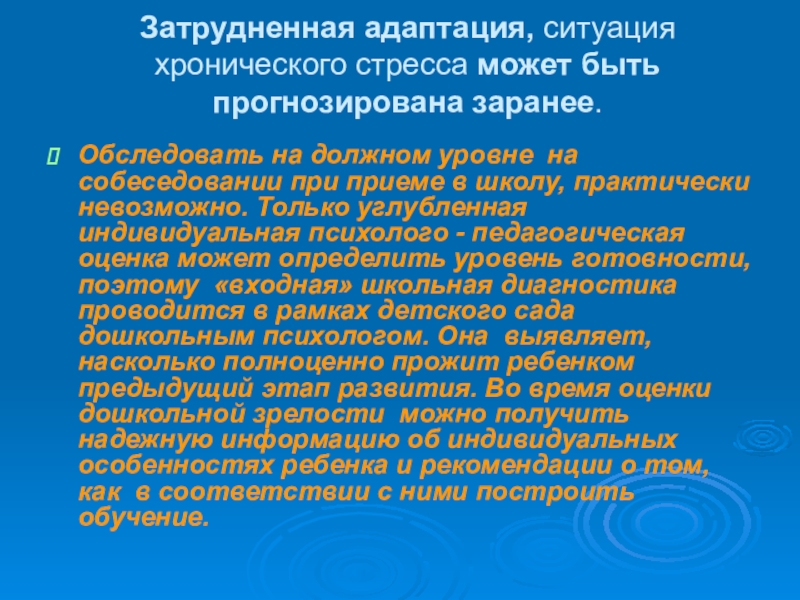 Затрудненная адаптация, ситуация хронического стресса может быть прогнозирована заранее.

Обследовать на должном уровне на собеседовании при приеме в школу, практически невозможно. Только углубленная индивидуальная психолого - педагогическая оценка может определить уровень готовности, поэтому «входная» школьная диагностика проводится в рамках детского сада дошкольным психологом. Она выявляет, насколько полноценно прожит ребенком предыдущий этап развития. Во время оценки дошкольной зрелости можно получить надежную информацию об индивидуальных особенностях ребенка и рекомендации о том, как в соответствии с ними построить обучение.